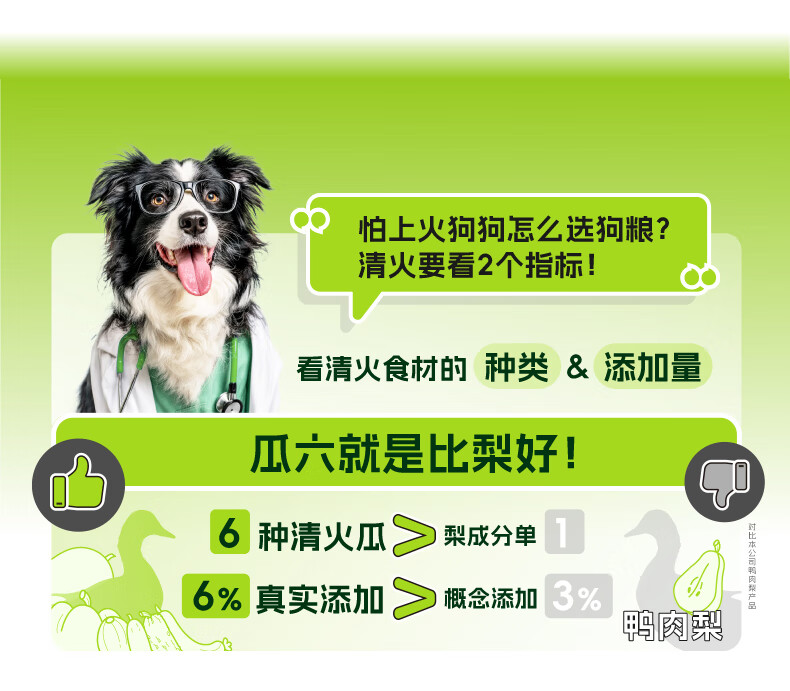 怕上火狗狗怎么选狗粮？
清火要看2个指标！

看清火食材的 种类 & 添加量

瓜六就是比梨好！

6 种清火瓜 > 梨成分单 1

6% 真实添加 > 概念添加 3%

鸭肉梨

对比本公司鸭肉梨产品